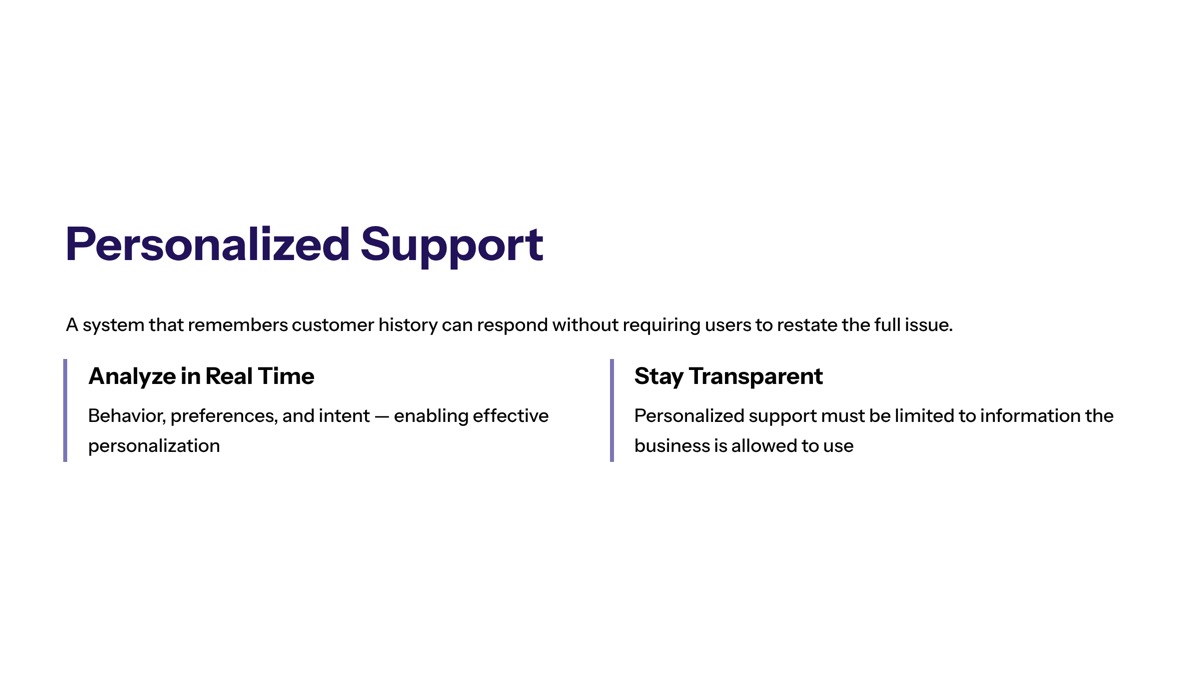 Personalized Support

A system that remembers customer history can respond without requiring users to restate the full issue.

Analyze in Real Time

Behavior, preferences, and intent — enabling effective personalization

Stay Transparent

Personalized support must be limited to information the business is allowed to use